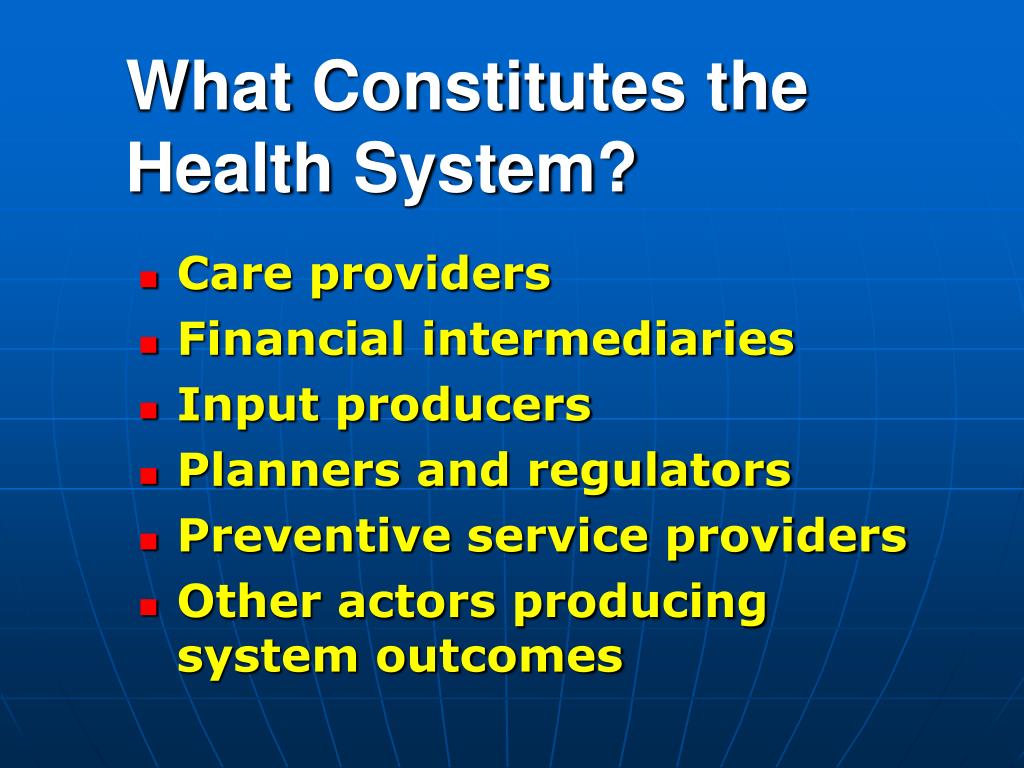 What Constitutes the Health System?

- Care providers
- Financial intermediaries
- Input producers
- Planners and regulators
- Preventive service providers
- Other actors producing system outcomes